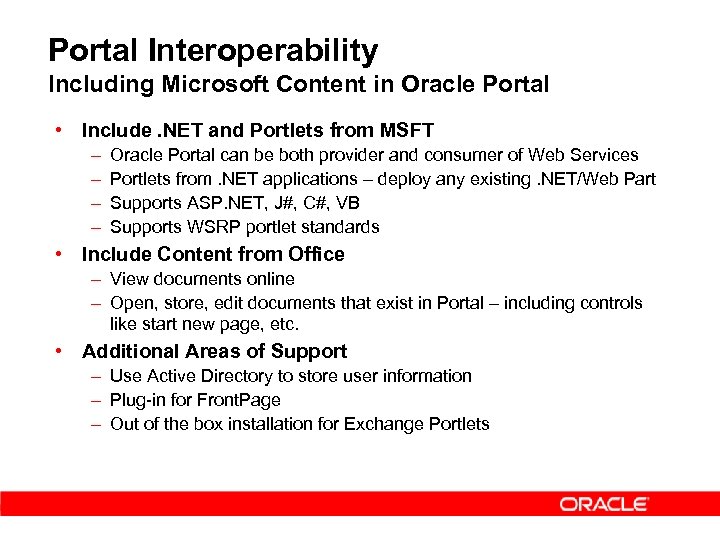 Portal Interoperability
Including Microsoft Content in Oracle Portal

• Include .NET and Portlets from MSFT
– Oracle Portal can be both provider and consumer of Web Services
– Portlets from .NET applications – deploy any existing .NET/Web Part
– Supports ASP.NET, J#, C#, VB
– Supports WSRP portlet standards
• Include Content from Office
– View documents online
– Open, store, edit documents that exist in Portal – including controls like start new page, etc.
• Additional Areas of Support
– Use Active Directory to store user information
– Plug-in for FrontPage
– Out of the box installation for Exchange Portlets

ORACLE